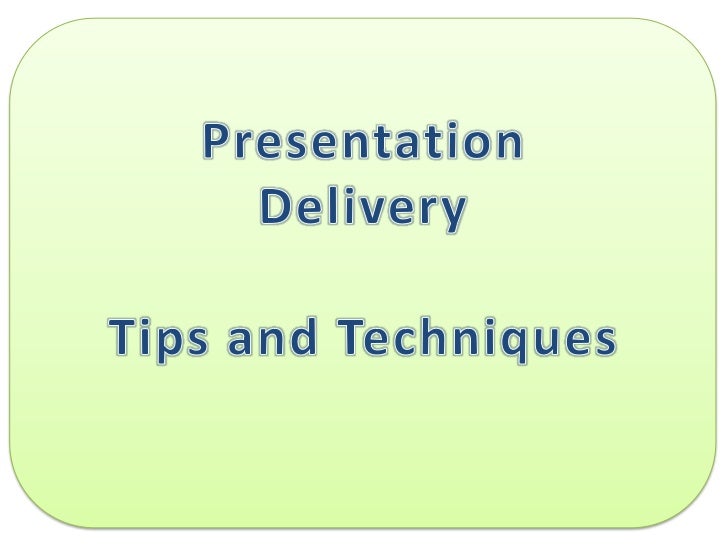 Presentation Delivery

Tips and Techniques